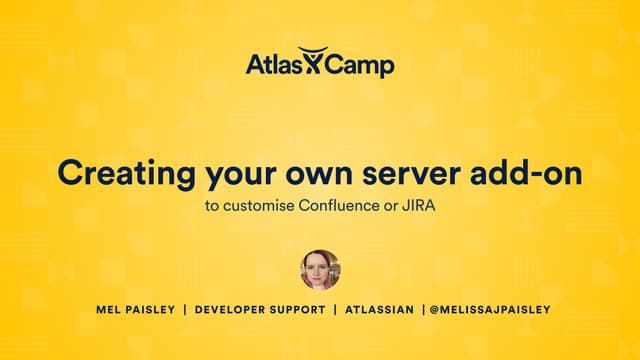 AtlasCamp

Creating your own server add-on

to customise Confluence or JIRA

MEL PAISLEY | DEVELOPER SUPPORT | ATLASSIAN | @MELISSAJPAISLEY